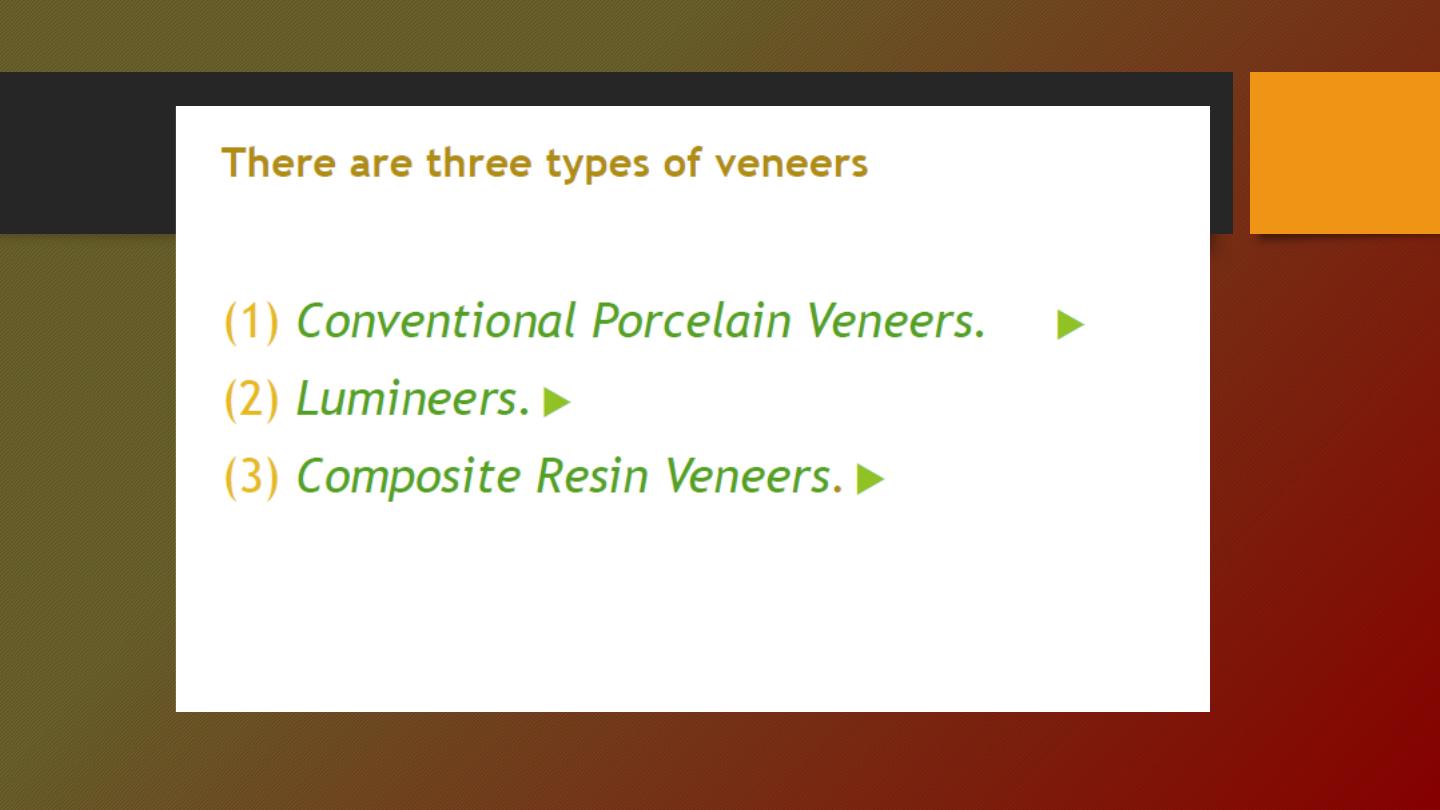 There are three types of veneers

(1) Conventional Porcelain Veneers.

(2) Lumineers.

(3) Composite Resin Veneers.